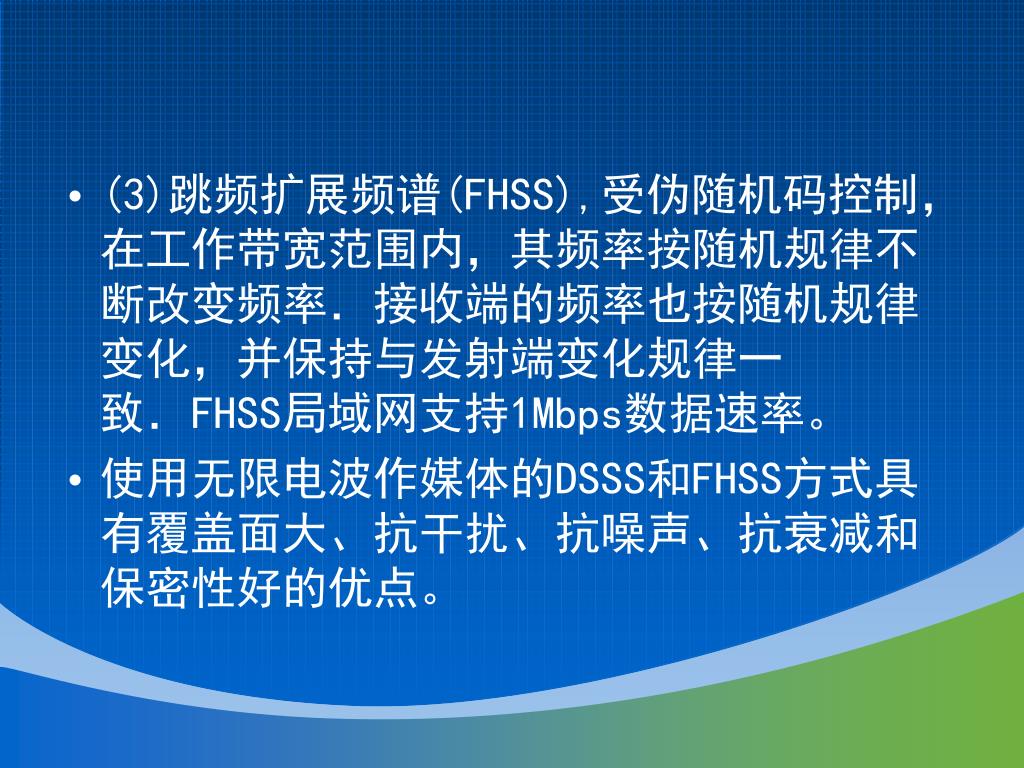 • (3)跳频扩展频谱(FHSS),受伪随机码控制，在工作带宽范围内，其频率按随机规律不断改变频率．接收端的频率也按随机规律变化，并保持与发射端变化规律一致．FHSS局域网支持1Mbps数据速率。

• 使用无限电波作媒体的DSSS和FHSS方式具有覆盖面大、抗干扰、抗噪声、抗衰减和保密性好的优点。